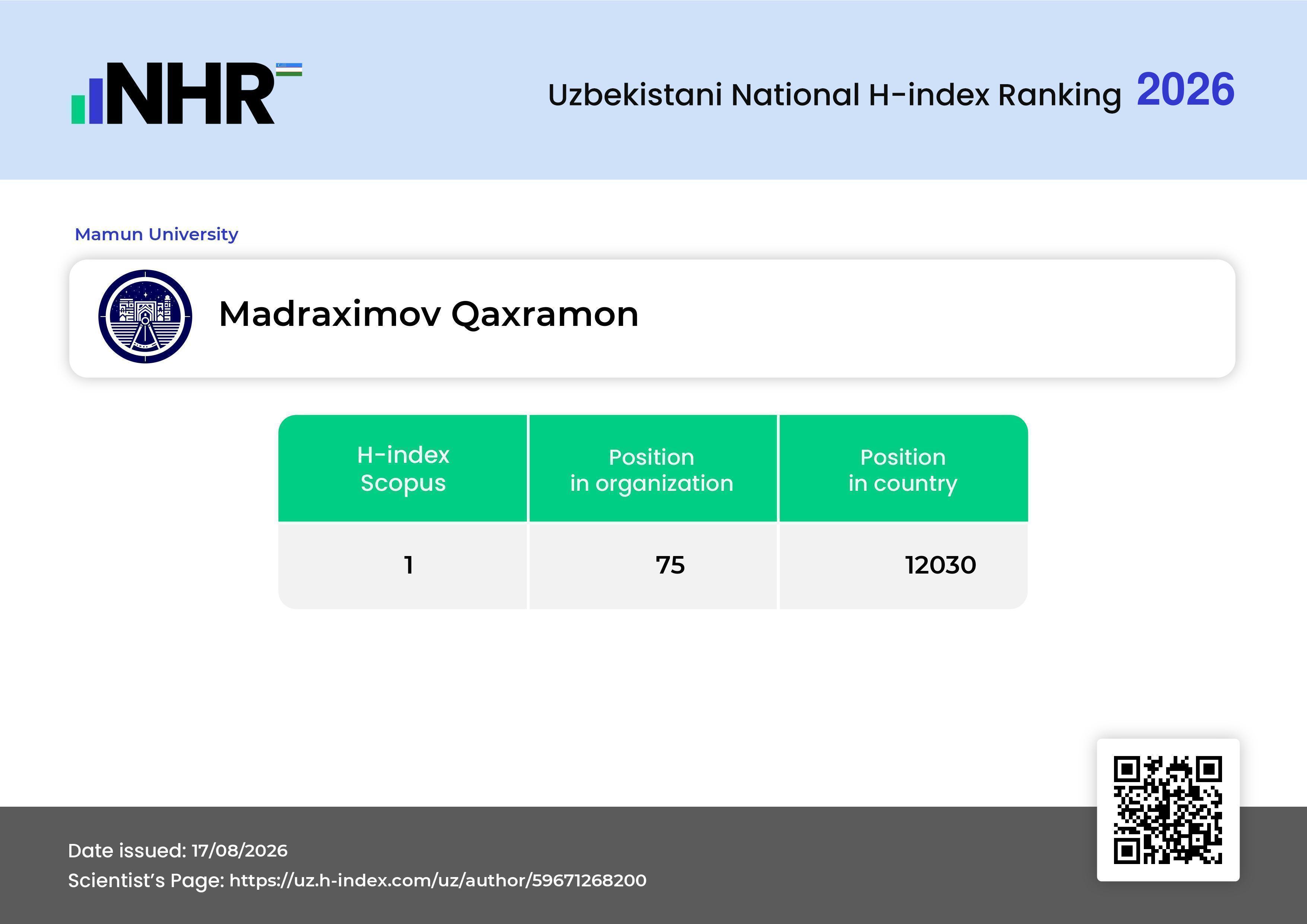 NHR

Uzbekistani National H-index Ranking 2026

Mamun University

Madraximov Qaxramon

| H-index Scopus | Position in organization | Position in country |
|---|---|---|
| 1 | 75 | 12030 |

Date issued: 17/08/2026
Scientist's Page: https://uz.h-index.com/uz/author/59671268200